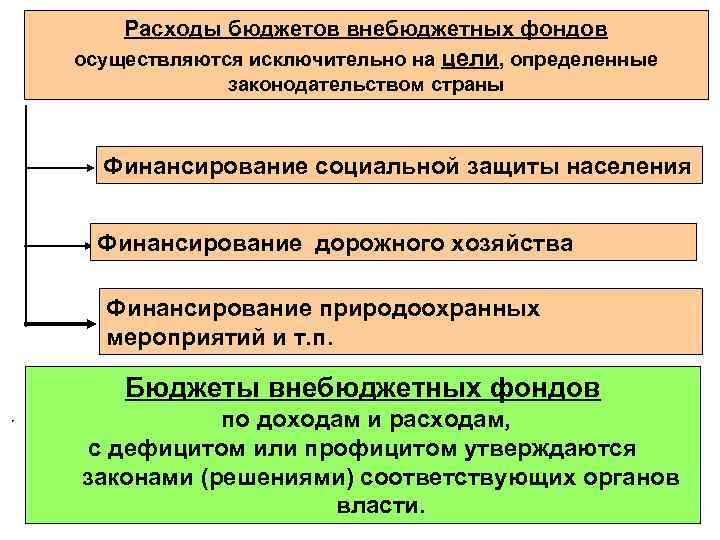 Расходы бюджетов внебюджетных фондов осуществляются исключительно на цели, определенные законодательством страны

Финансирование социальной защиты населения

Финансирование дорожного хозяйства

Финансирование природоохранных мероприятий и т.п.

Бюджеты внебюджетных фондов по доходам и расходам, с дефицитом или профицитом утверждаются законами (решениями) соответствующих органов власти.